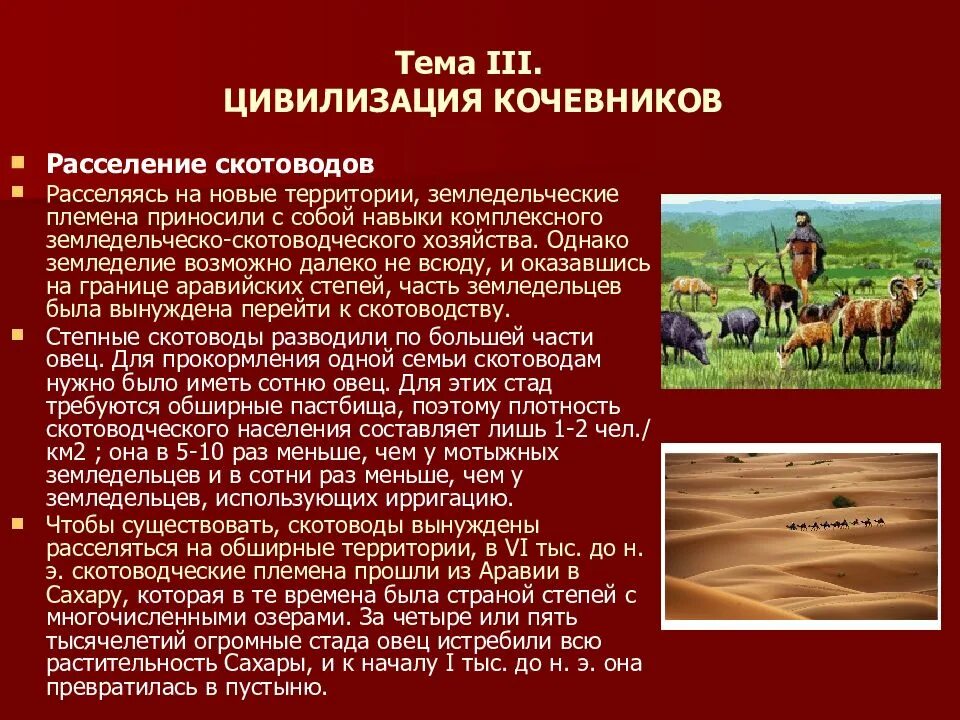 Тема III.
ЦИВИЛИЗАЦИЯ КОЧЕВНИКОВ

Расселение скотоводов

Расселяясь на новые территории, земледельческие племена приносили с собой навыки комплексного земледельческо-скотоводческого хозяйства. Однако земледелие возможно далеко не всюду, и оказавшись на границе аравийских степей, часть земледельцев была вынуждена перейти к скотоводству.

Степные скотоводы разводили по большей части овец. Для прокормления одной семьи скотоводам нужно было иметь сотню овец. Для этих стад требуются обширные пастбища, поэтому плотность скотоводческого населения составляет лишь 1-2 чел./км2 ; она в 5-10 раз меньше, чем у мотыжных земледельцев и в сотни раз меньше, чем у земледельцев, использующих ирригацию.

Чтобы существовать, скотоводы вынуждены расселяться на обширные территории, в VI тыс. до н. э. скотоводческие племена прошли из Аравии в Сахару, которая в те времена была страной степей с многочисленными озерами. За четыре или пять тысячелетий огромные стада овец истребили всю растительность Сахары, и к началу I тыс. до н. э. она превратилась в пустыню.